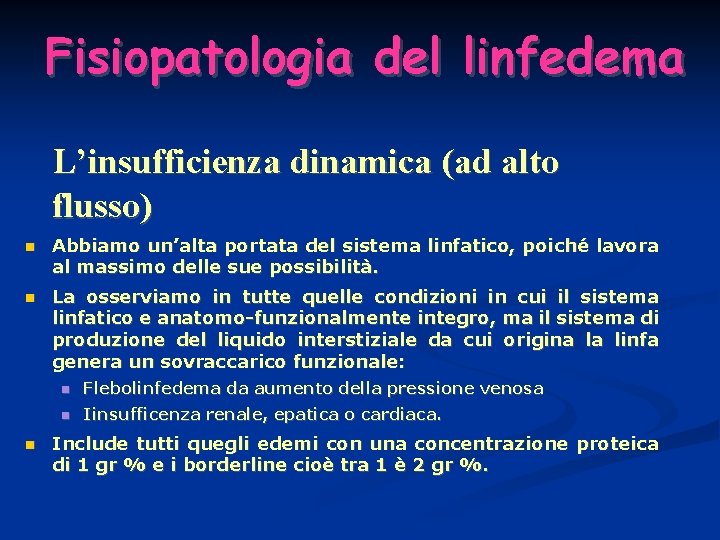 Fisiopatologia del linfedema

L’insufficienza dinamica (ad alto flusso)

Abbiamo un’alta portata del sistema linfatico, poiché lavora al massimo delle sue possibilità.

La osserviamo in tutte quelle condizioni in cui il sistema linfatico e anatomo-funzionalmente integro, ma il sistema di produzione del liquido interstiziale da cui origina la linfa genera un sovraccarico funzionale:

Flebolinfedema da aumento della pressione venosa

Iinsufficenza renale, epatica o cardiaca.

Include tutti quegli edemi con una concentrazione proteica di 1 gr % e i borderline cioè tra 1 è 2 gr %.